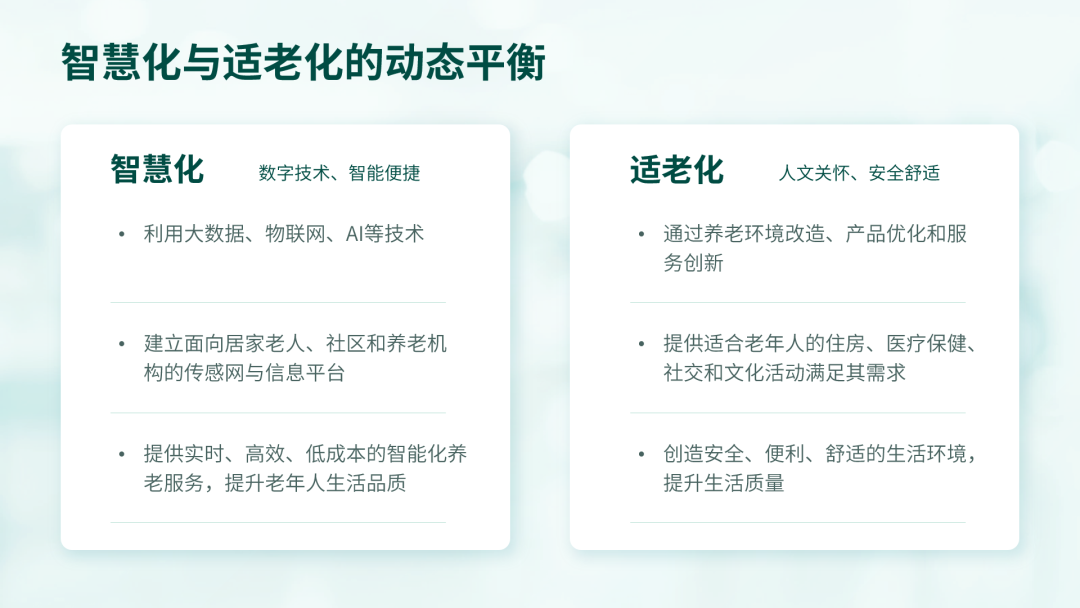 智慧化与适老化的动态平衡

智慧化 数字技术、智能便捷

• 利用大数据、物联网、AI等技术

• 建立面向居家老人、社区和养老机构的传感网与信息平台

• 提供实时、高效、低成本的智能化养老服务，提升老年人生活品质

适老化 人文关怀、安全舒适

• 通过养老环境改造、产品优化和服务创新

• 提供适合老年人的住房、医疗保健、社交和文化活动满足其需求

• 创造安全、便利、舒适的生活环境，提升生活质量